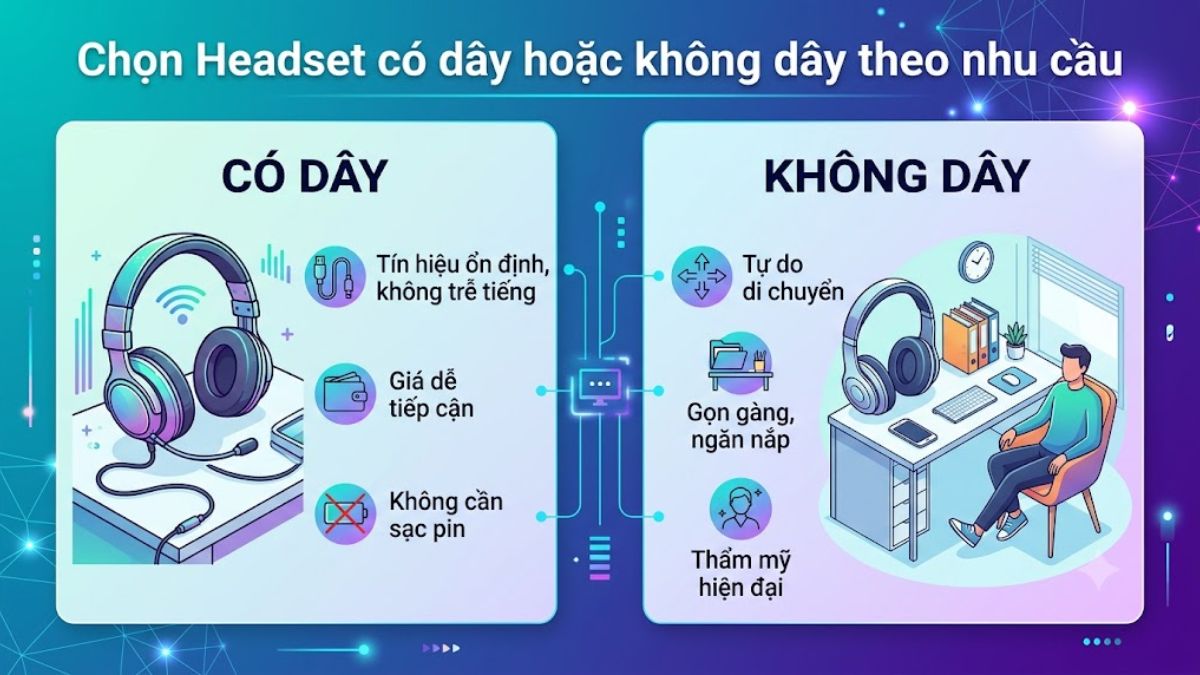 Chọn Headset có dây hoặc không dây theo nhu cầu

CÓ DÂY

Tín hiệu ổn định, không trễ tiếng

Giá dễ tiếp cận

Không cần sạc pin

KHÔNG DÂY

Tự do di chuyển

Gọn gàng, ngăn nắp

Thẩm mỹ hiện đại